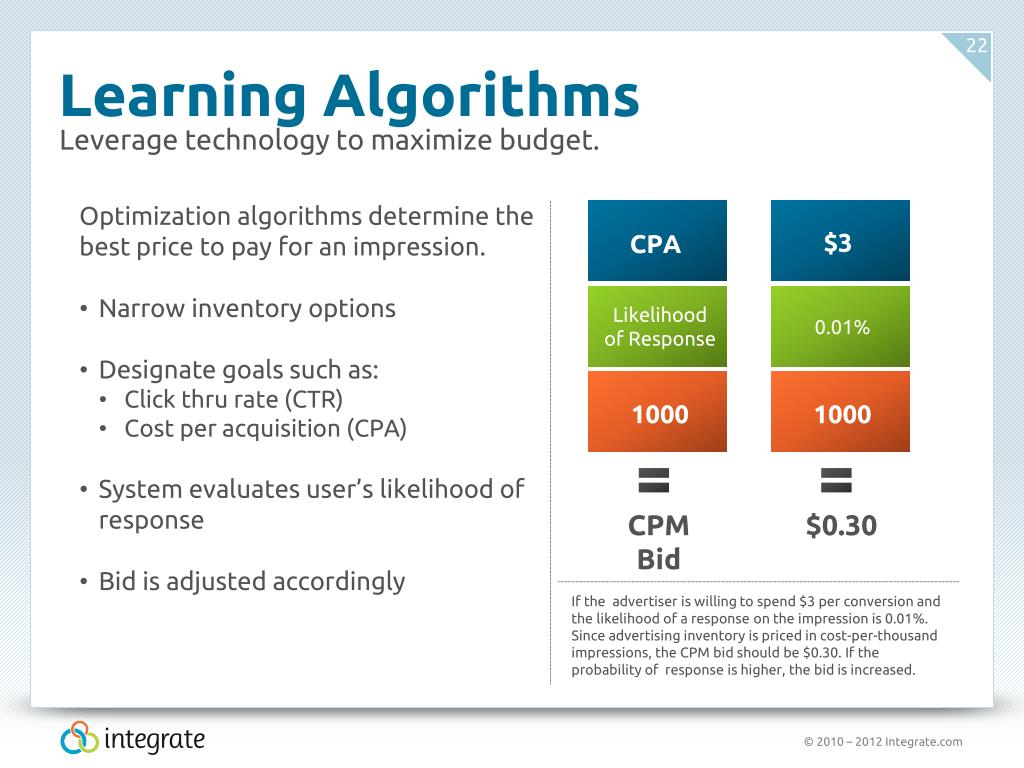 22

Learning Algorithms
Leverage technology to maximize budget.

Optimization algorithms determine the best price to pay for an impression.

• Narrow inventory options

• Designate goals such as:
  • Click thru rate (CTR)
  • Cost per acquisition (CPA)

• System evaluates user's likelihood of response

• Bid is adjusted accordingly

CPA

Likelihood of Response

1000

=

CPM Bid

$3

0.01%

1000

=

$0.30

If the advertiser is willing to spend $3 per conversion and the likelihood of a response on the impression is 0.01%. Since advertising inventory is priced in cost-per-thousand impressions, the CPM bid should be $0.30. If the probability of response is higher, the bid is increased.

integrate

© 2010 – 2012 Integrate.com